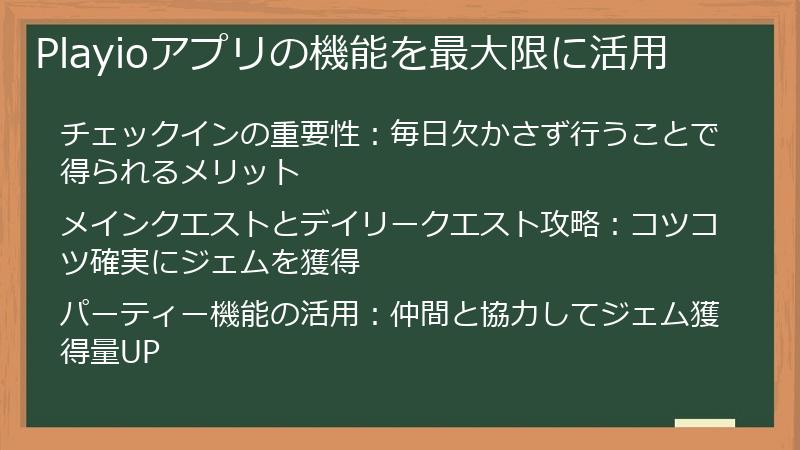 Playioアプリの機能を最大限に活用

チェックインの重要性：毎日欠かさず行うことで得られるメリット

メインクエストとデイリークエスト攻略：コツコツ確実にジェムを獲得

パーティー機能の活用：仲間と協力してジェム獲得量UP